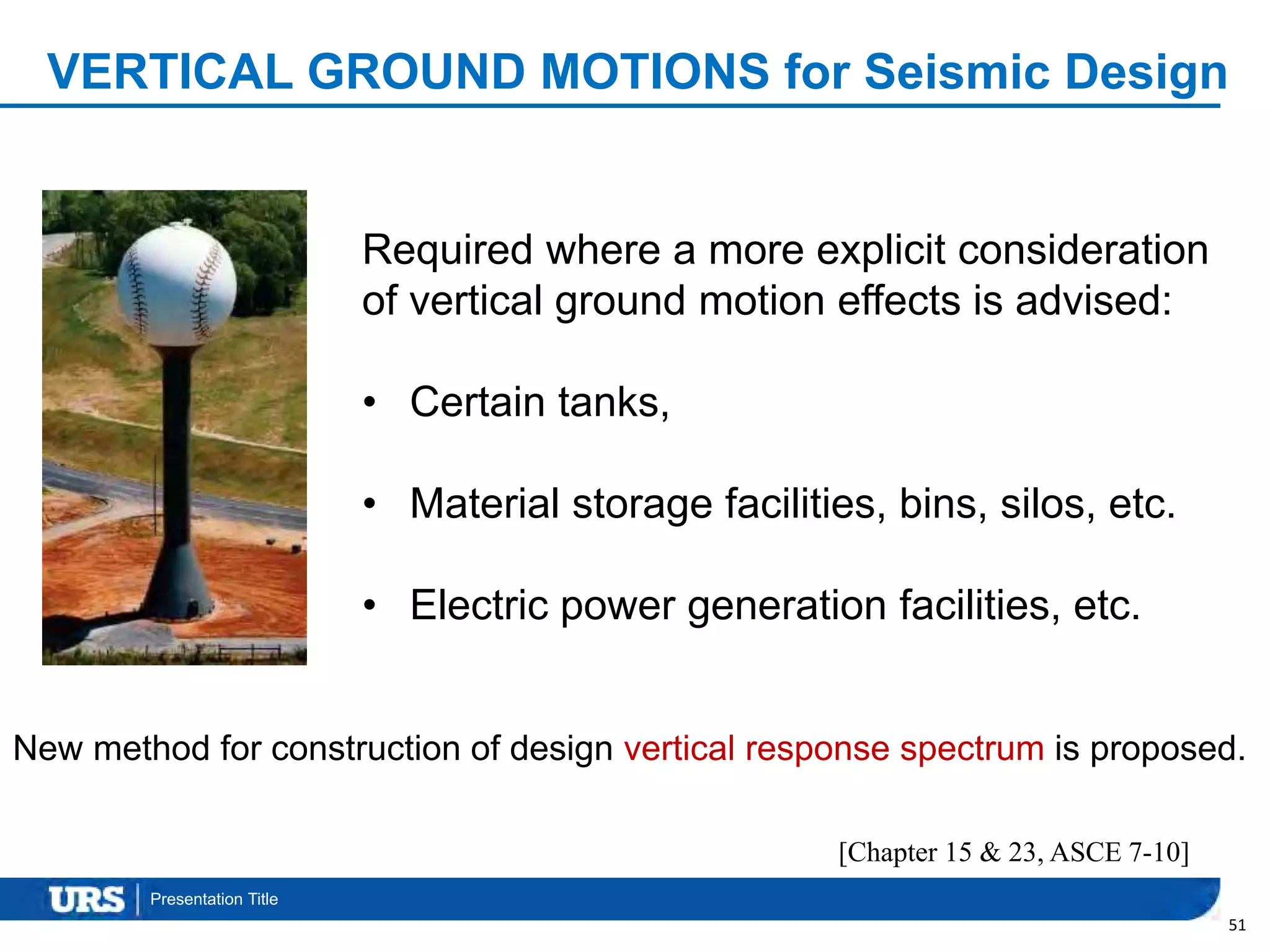 VERTICAL GROUND MOTIONS for Seismic Design

Required where a more explicit consideration of vertical ground motion effects is advised:

• Certain tanks,

• Material storage facilities, bins, silos, etc.

• Electric power generation facilities, etc.

New method for construction of design vertical response spectrum is proposed.

[Chapter 15 & 23, ASCE 7-10]

URS | Presentation Title

51